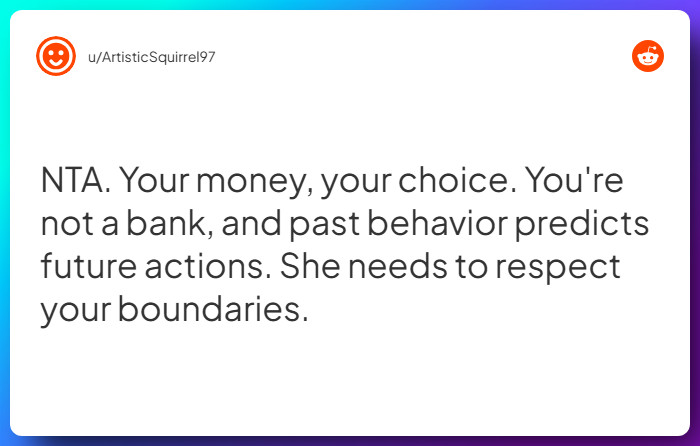 u/ArtisticSquirrel97

NTA. Your money, your choice. You're not a bank, and past behavior predicts future actions. She needs to respect your boundaries.